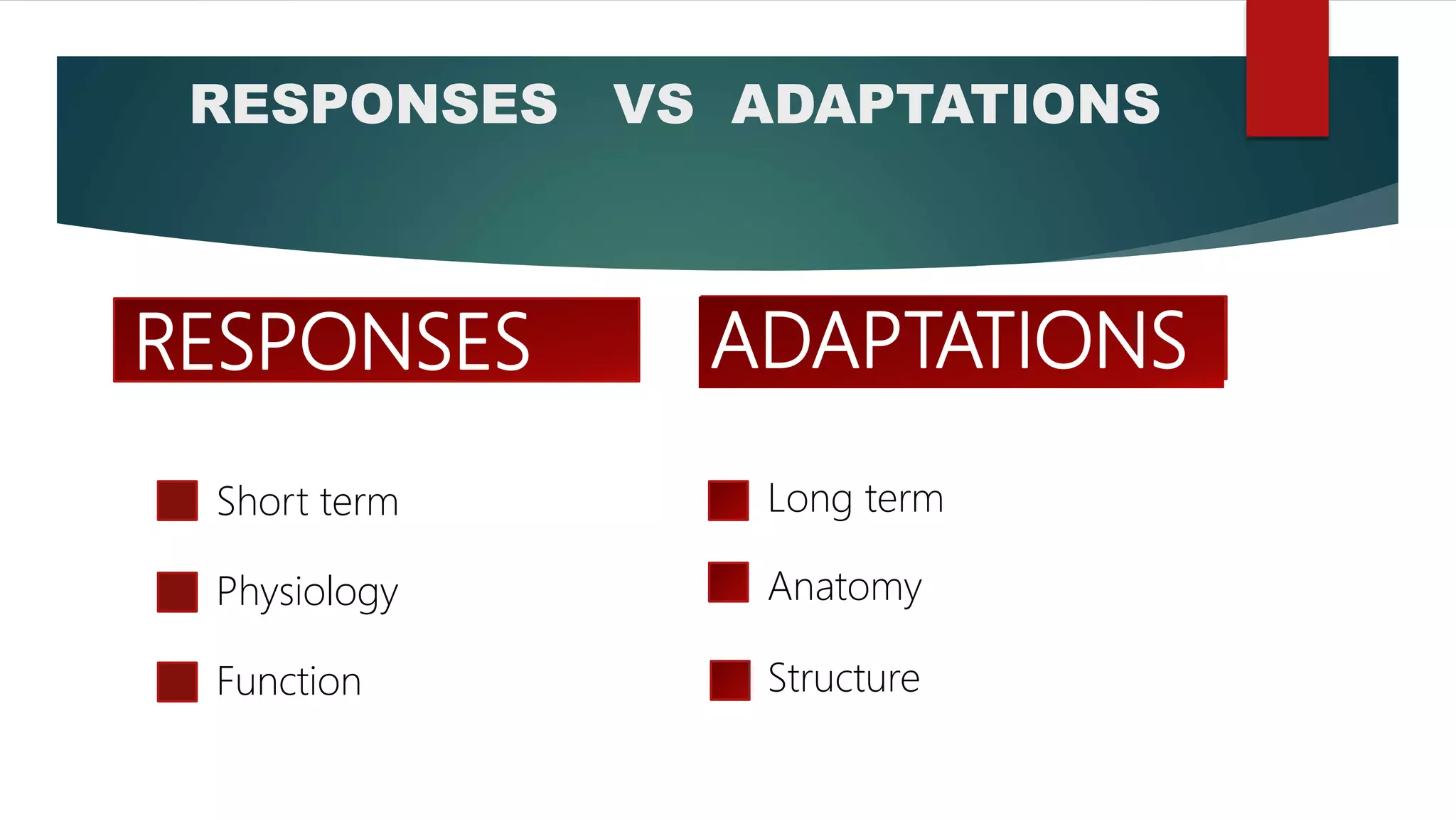 RESPONSES VS ADAPTATIONS

RESPONSES

Short term

Physiology

Function

ADAPTATIONS

Long term

Anatomy

Structure